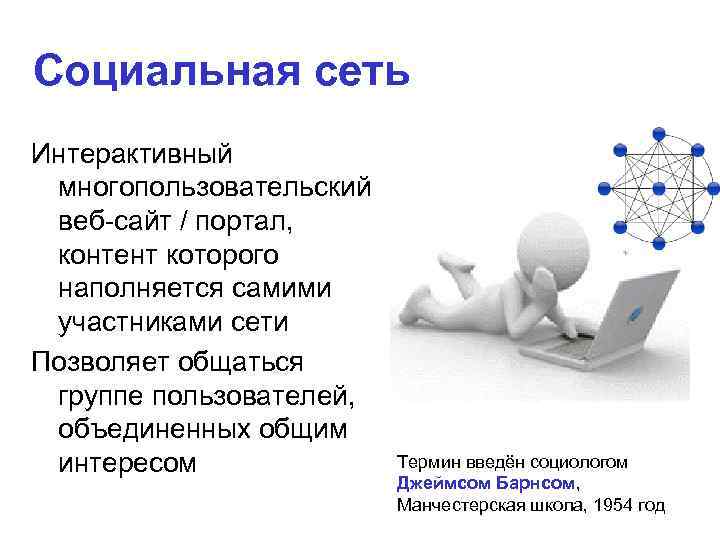 Социальная сеть

Интерактивный многопользовательский веб-сайт / портал, контент которого наполняется самими участниками сети

Позволяет общаться группе пользователей, объединенных общим интересом

Термин введён социологом Джеймсом Барнсом, Манчестерская школа, 1954 год